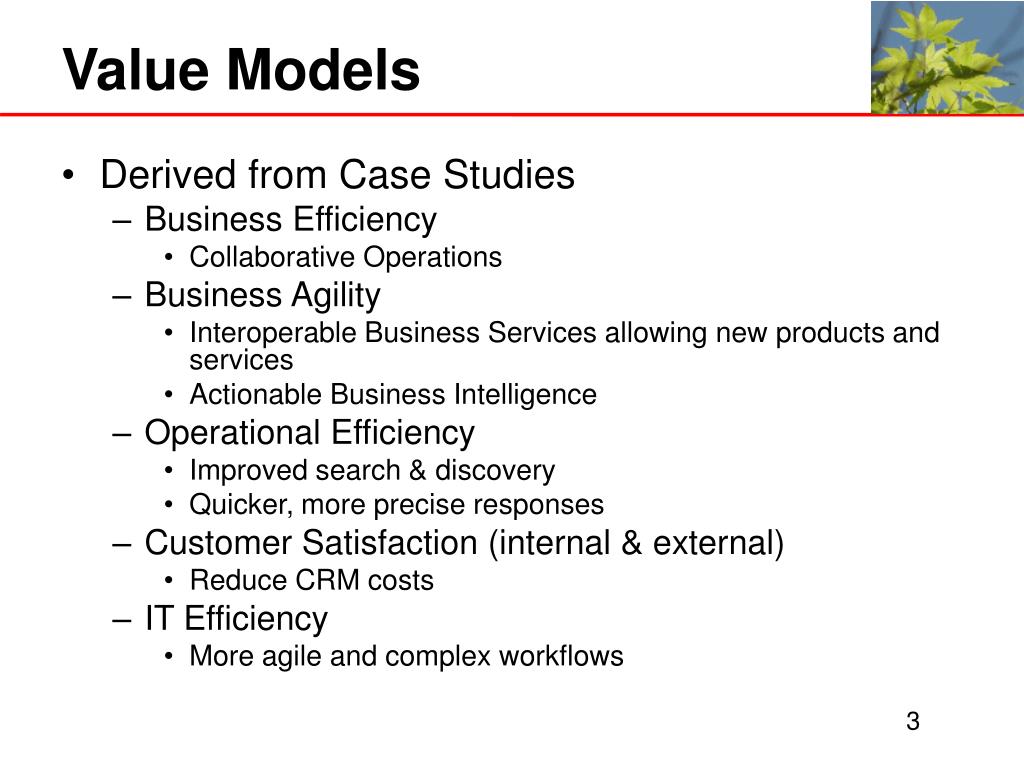 Value Models

• Derived from Case Studies
– Business Efficiency
• Collaborative Operations
– Business Agility
• Interoperable Business Services allowing new products and services
• Actionable Business Intelligence
– Operational Efficiency
• Improved search & discovery
• Quicker, more precise responses
– Customer Satisfaction (internal & external)
• Reduce CRM costs
– IT Efficiency
• More agile and complex workflows

3